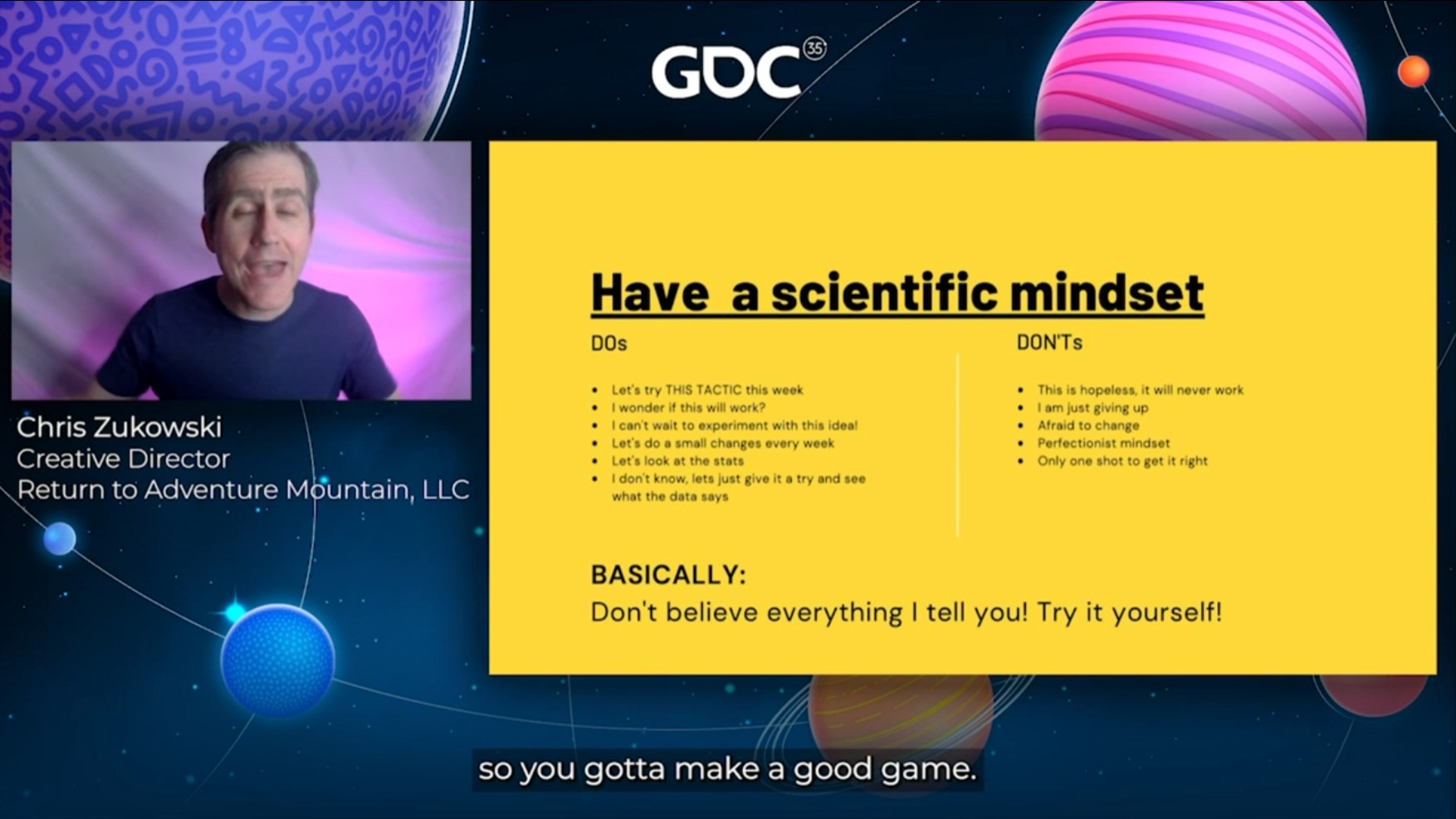 GDC 35

Chris Zukowski
Creative Director
Return to Adventure Mountain, LLC

Have a scientific mindset

DOs

- Let's try THIS TACTIC this week
- I wonder if this will work?
- I can't wait to experiment with this idea!
- Let's do a small changes every week
- Let's look at the stats
- I don't know, lets just give it a try and see what the data says

DON'Ts

- This is hopeless, it will never work
- I am just giving up
- Afraid to change
- Perfectionist mindset
- Only one shot to get it right

BASICALLY:
Don't believe everything I tell you! Try it yourself!

so you gotta make a good game.